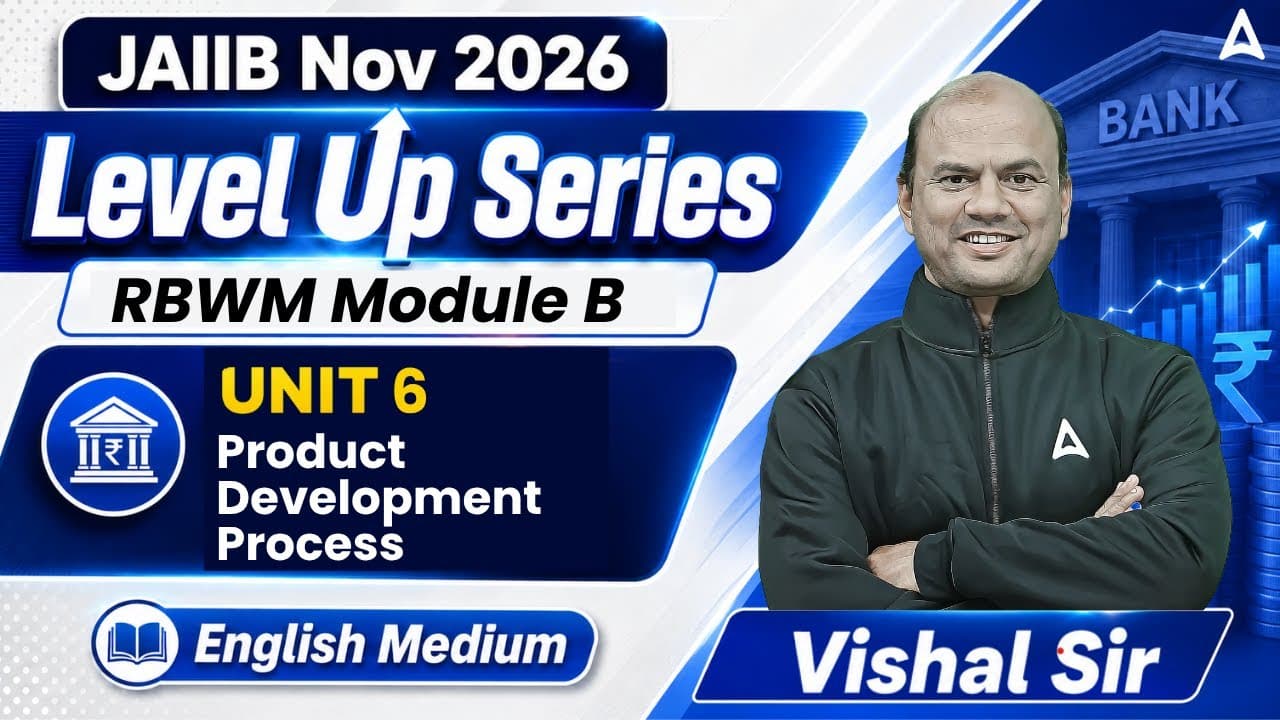 JAIIB Nov 2026

Level Up Series

RBWM Module B

UNIT 6
Product Development Process

English Medium

BANK

₹

Vishal Sir